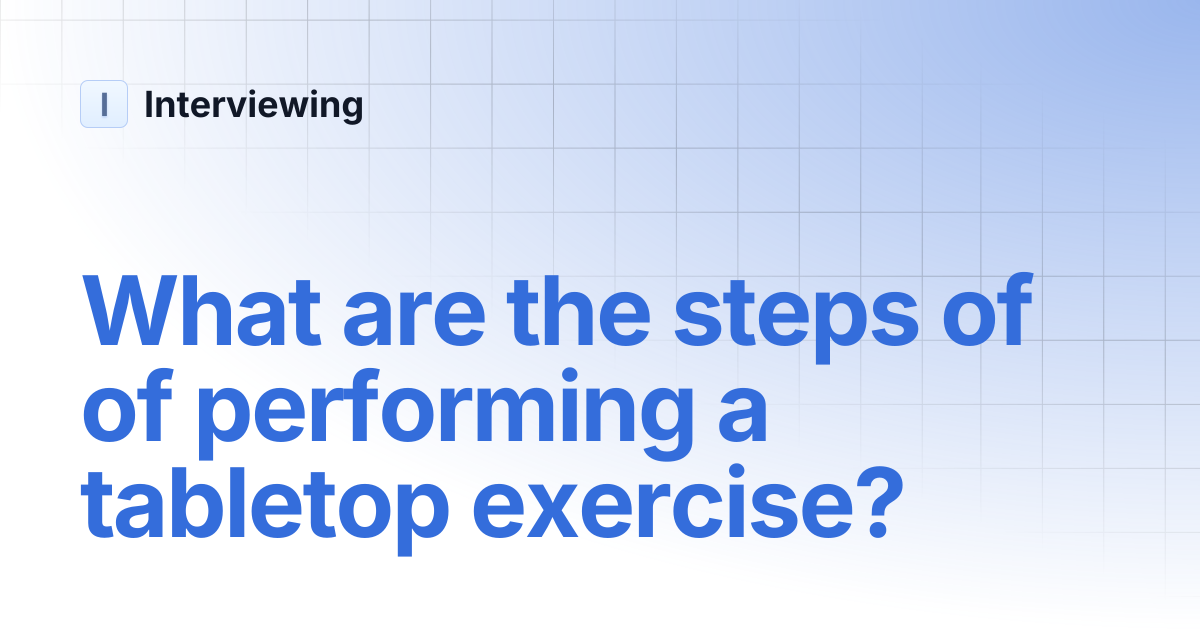 I Interviewing

What are the steps of of performing a tabletop exercise?